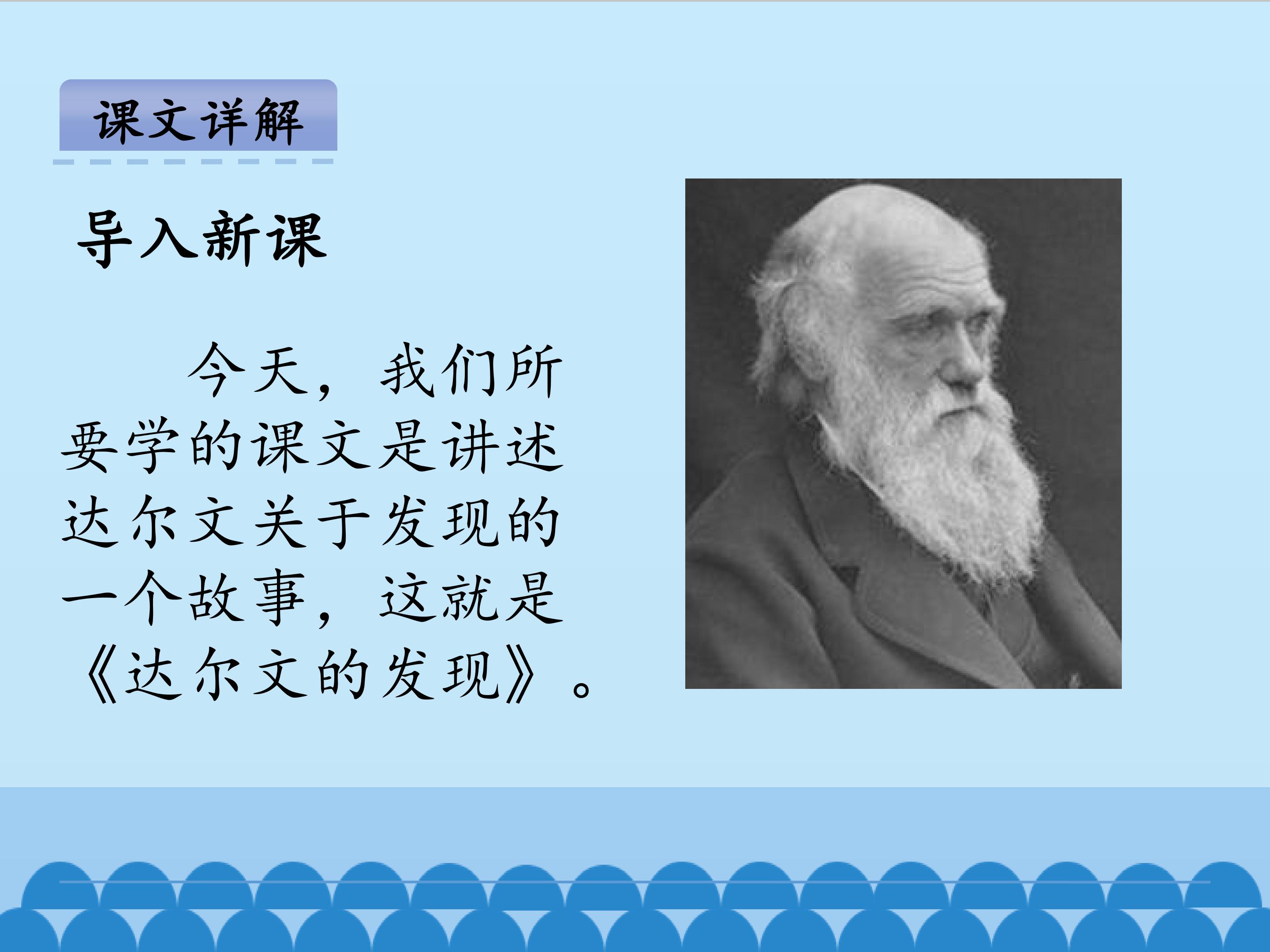 课文详解

导入新课

今天，我们所要学的课文是讲述达尔文关于发现的一个故事，这就是《达尔文的发现》。